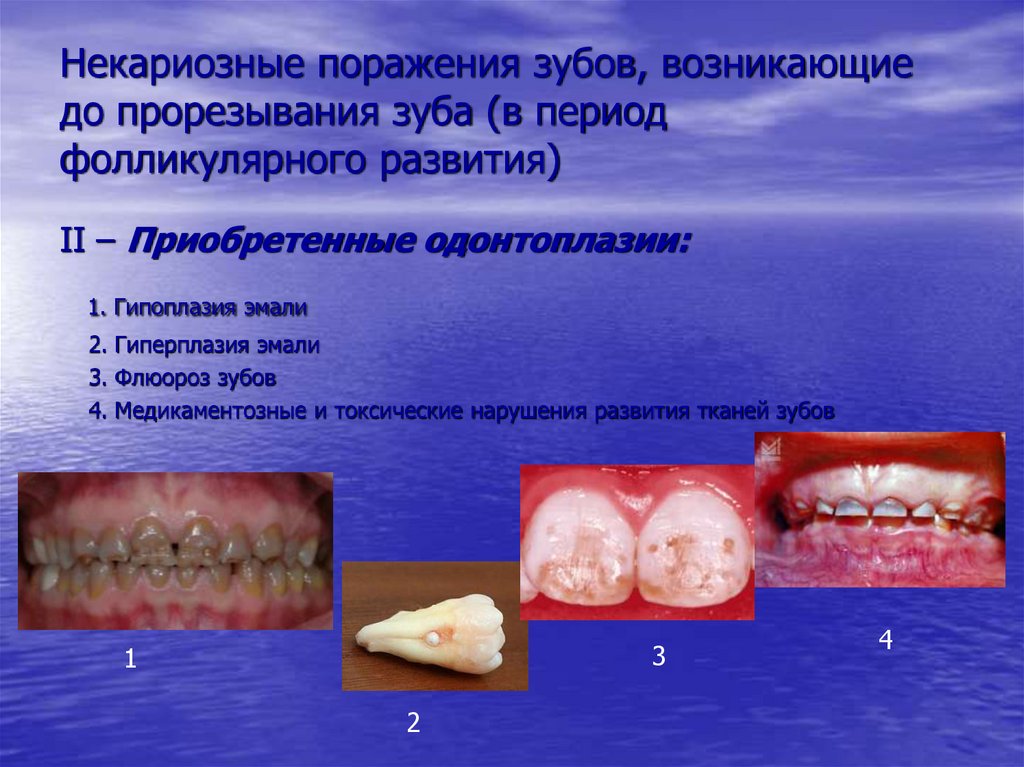 Некариозные поражения зубов, возникающие до прорезывания зуба (в период фолликулярного развития)

II – Приобретенные одонтоплазии:

1. Гипоплазия эмали

2. Гиперплазия эмали

3. Флюороз зубов

4. Медикаментозные и токсические нарушения развития тканей зубов

1

2

3

4